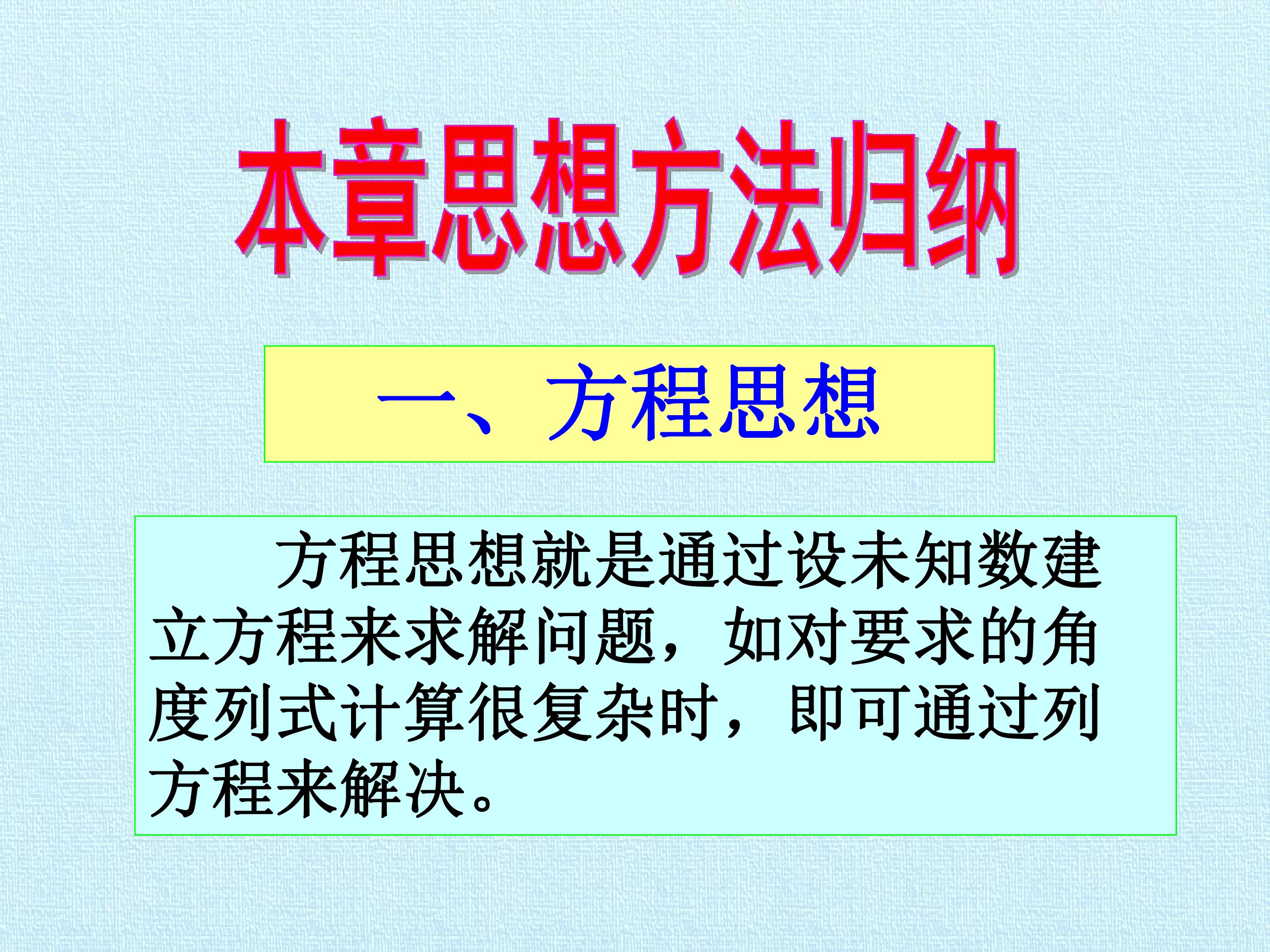 本章思想方法归纳

一、方程思想

方程思想就是通过设未知数建立方程来求解问题，如对要求的角度列式计算很复杂时，即可通过列方程来解决。